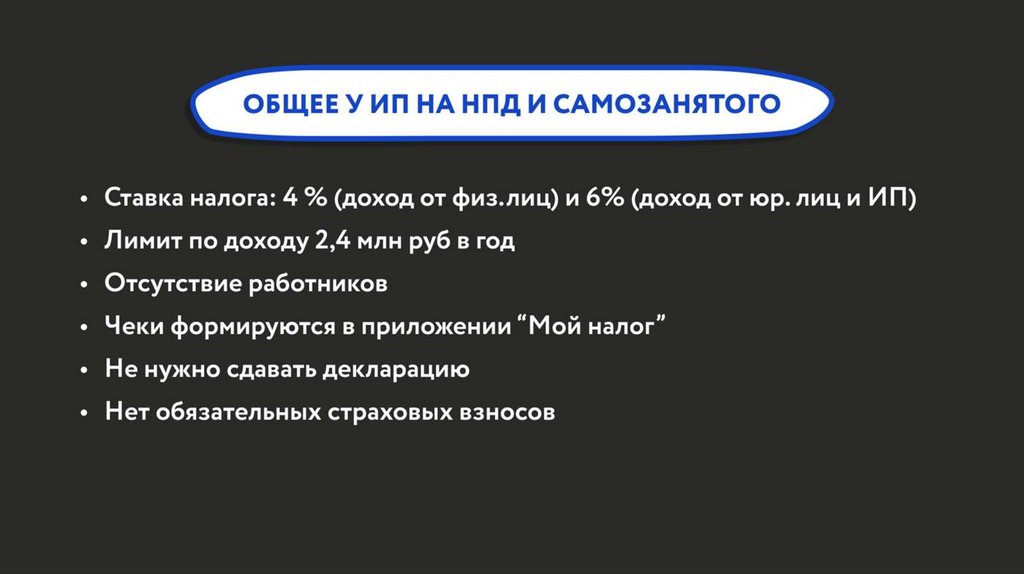 ОБЩЕЕ У ИП НА НПД И САМОЗАНЯТОГО

• Ставка налога: 4 % (доход от физ.лиц) и 6% (доход от юр. лиц и ИП)
• Лимит по доходу 2,4 млн руб в год
• Отсутствие работников
• Чеки формируются в приложении “Мой налог”
• Не нужно сдавать декларацию
• Нет обязательных страховых взносов